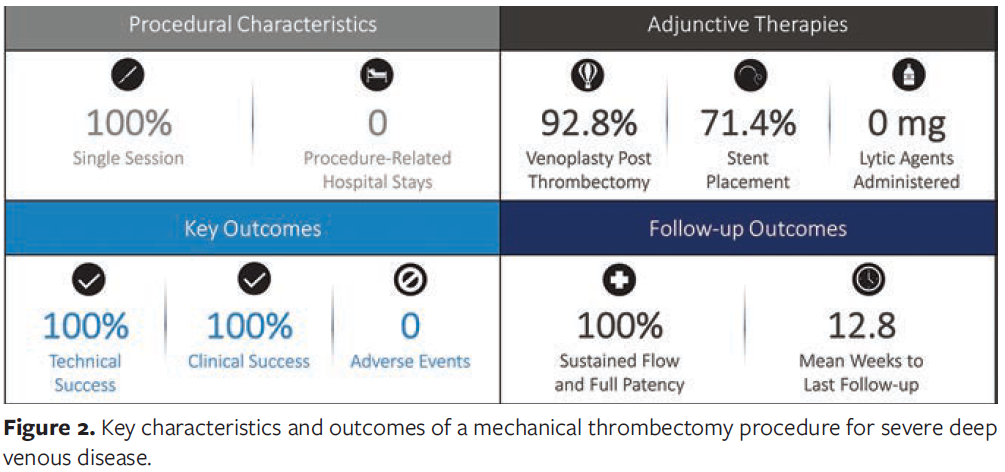 Procedural Characteristics

100%
Single Session

0
Procedure-Related Hospital Stays

Adjunctive Therapies

92.8%
Venoplasty Post Thrombectomy

71.4%
Stent Placement

0 mg
Lytic Agents Administered

Key Outcomes

100%
Technical Success

100%
Clinical Success

0
Adverse Events

Follow-up Outcomes

100%
Sustained Flow and Full Patency

12.8
Mean Weeks to Last Follow-up

**Figure 2.** Key characteristics and outcomes of a mechanical thrombectomy procedure for severe deep venous disease.